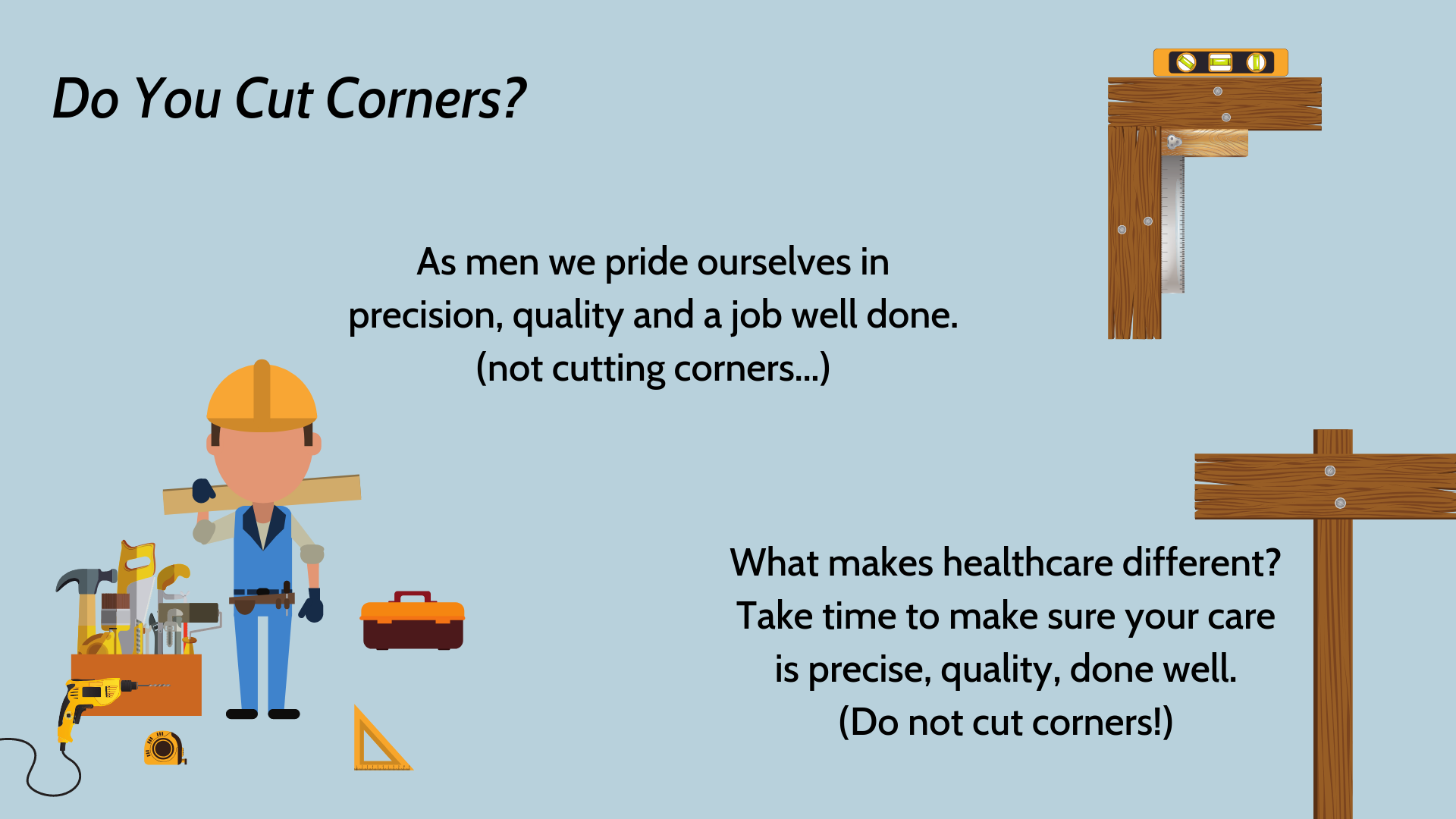 Do You Cut Corners?

As men we pride ourselves in precision, quality and a job well done. (not cutting corners...)

What makes healthcare different? Take time to make sure your care is precise, quality, done well. (Do not cut corners!)